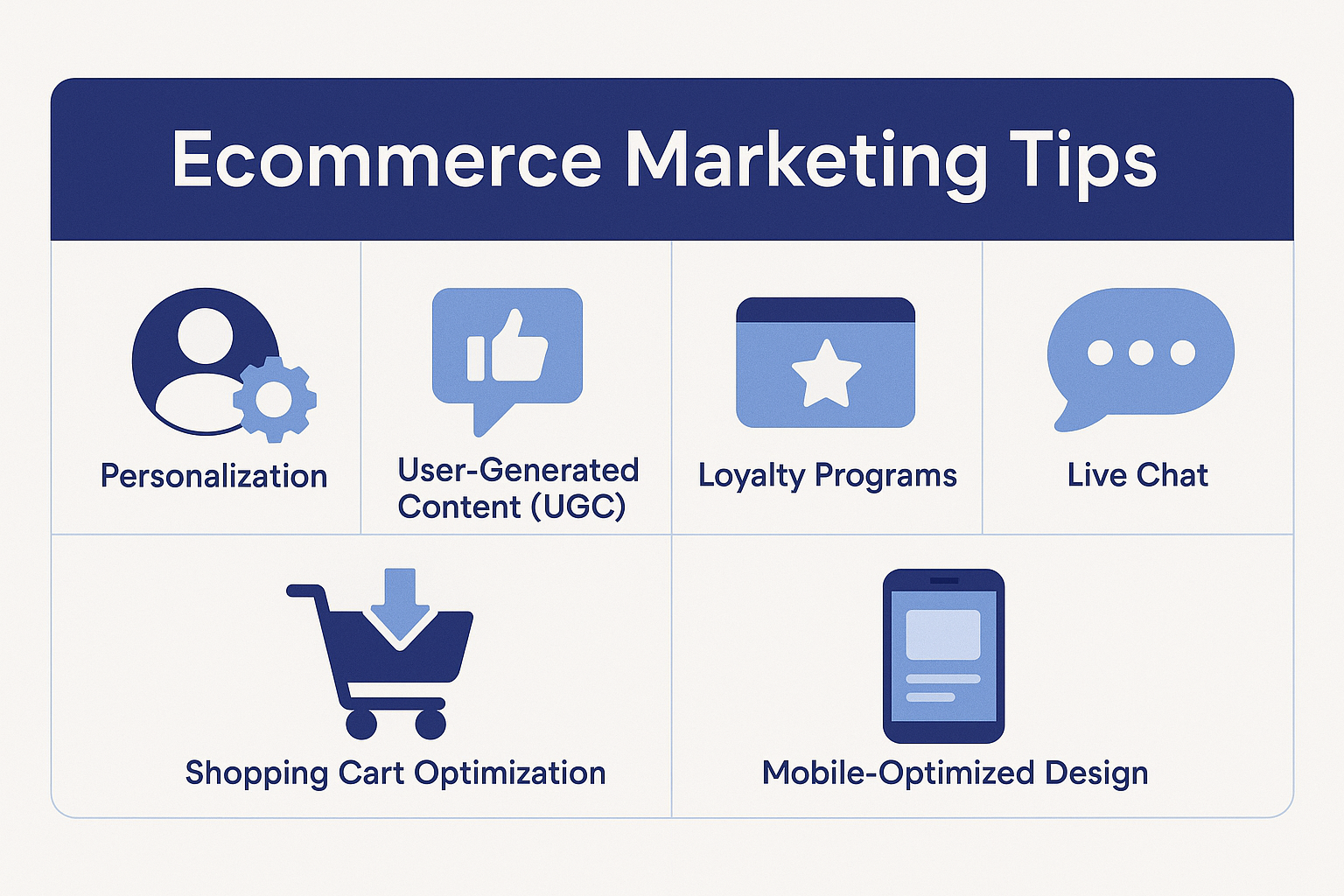 Ecommerce Marketing Tips

Personalization

User-Generated Content (UGC)

Loyalty Programs

Live Chat

Shopping Cart Optimization

Mobile-Optimized Design